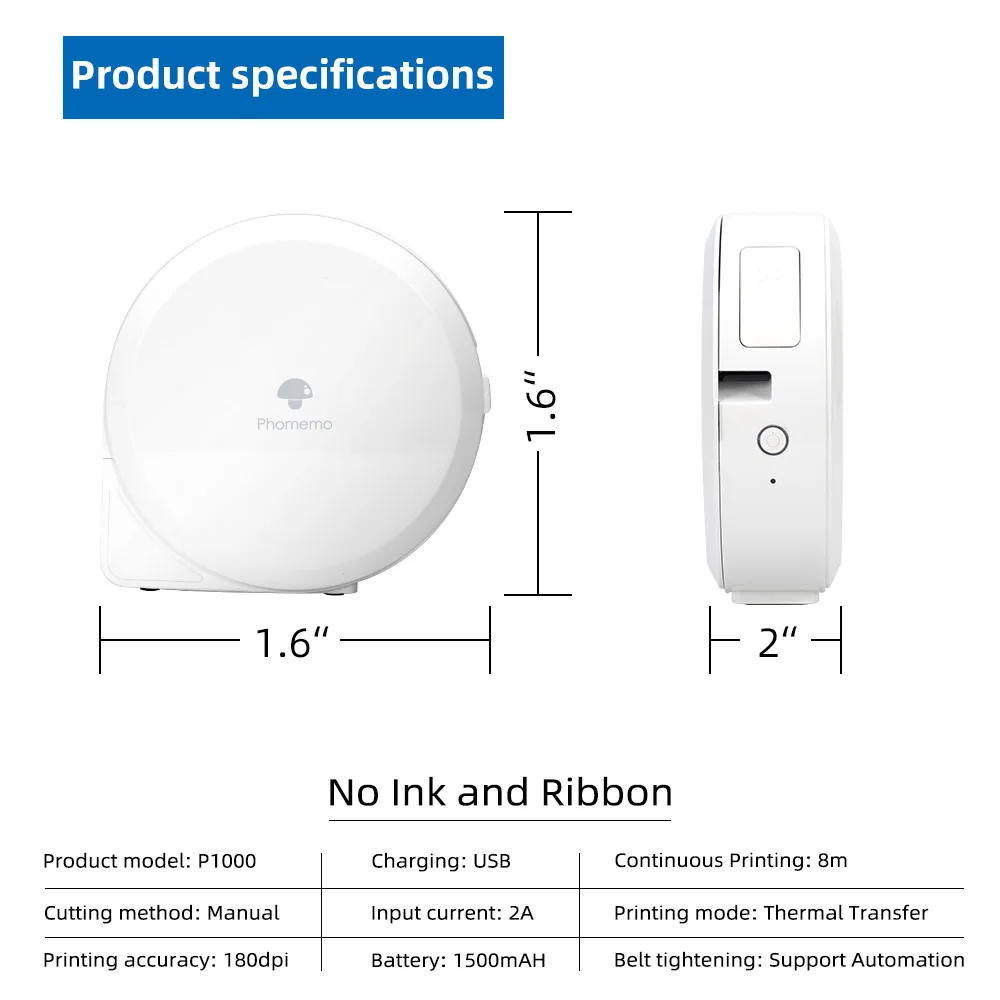 Product specifications

Phomemo

1.6″

1.6″

2″

No Ink and Ribbon

| Product model: P1000 | Charging: USB | Continuous Printing: 8m |
|---|---|---|
| Cutting method: Manual | Input current: 2A | Printing mode: Thermal Transfer |
| Printing accuracy: 180dpi | Battery: 1500mAH | Belt tightening: Support Automation |